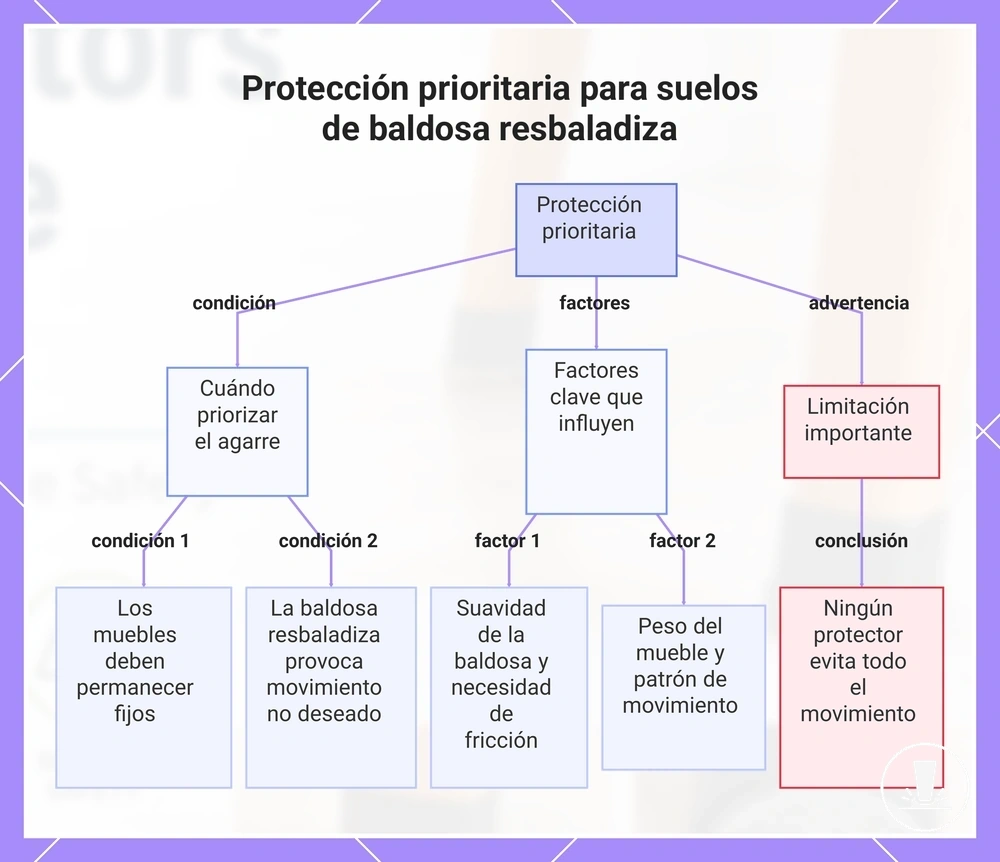 Protección prioritaria para suelos de baldosa resbaladiza

Protección prioritaria

condición

factores

advertencia

Cuándo priorizar el agarre

Factores clave que influyen

Limitación importante

condición 1

condición 2

factor 1

factor 2

conclusión

Los muebles deben permanecer fijos

La baldosa resbaladiza provoca movimiento no deseado

Suavidad de la baldosa y necesidad de fricción

Peso del mueble y patrón de movimiento

Ningún protector evita todo el movimiento